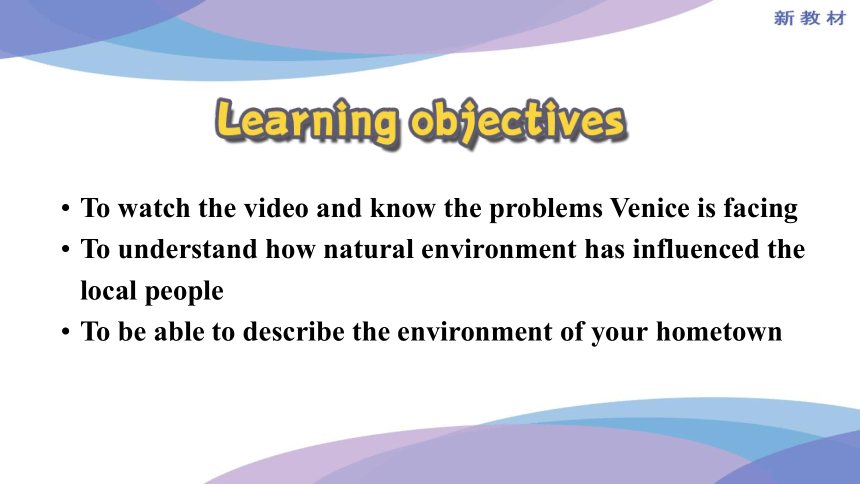 新教材

Learning objectives

• To watch the video and know the problems Venice is facing
• To understand how natural environment has influenced the local people
• To be able to describe the environment of your hometown